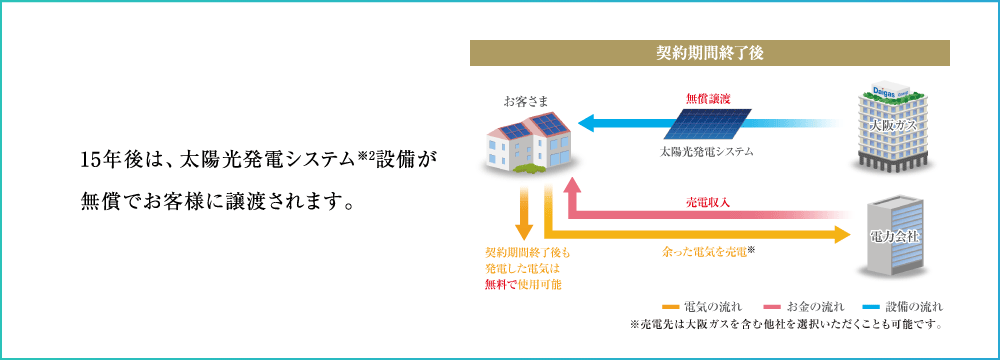 15年後は、太陽光発電システム※2設備が無償でお客様に譲渡されます。

契約期間終了後

お客さま

無償譲渡

太陽光発電システム

Daigas

大阪ガス

売電収入

余った電気を売電※

電力会社

契約期間終了後も発電した電気は無料で使用可能

電気の流れ　お金の流れ　設備の流れ

※売電先は大阪ガスを含む他社を選択いただくことも可能です。